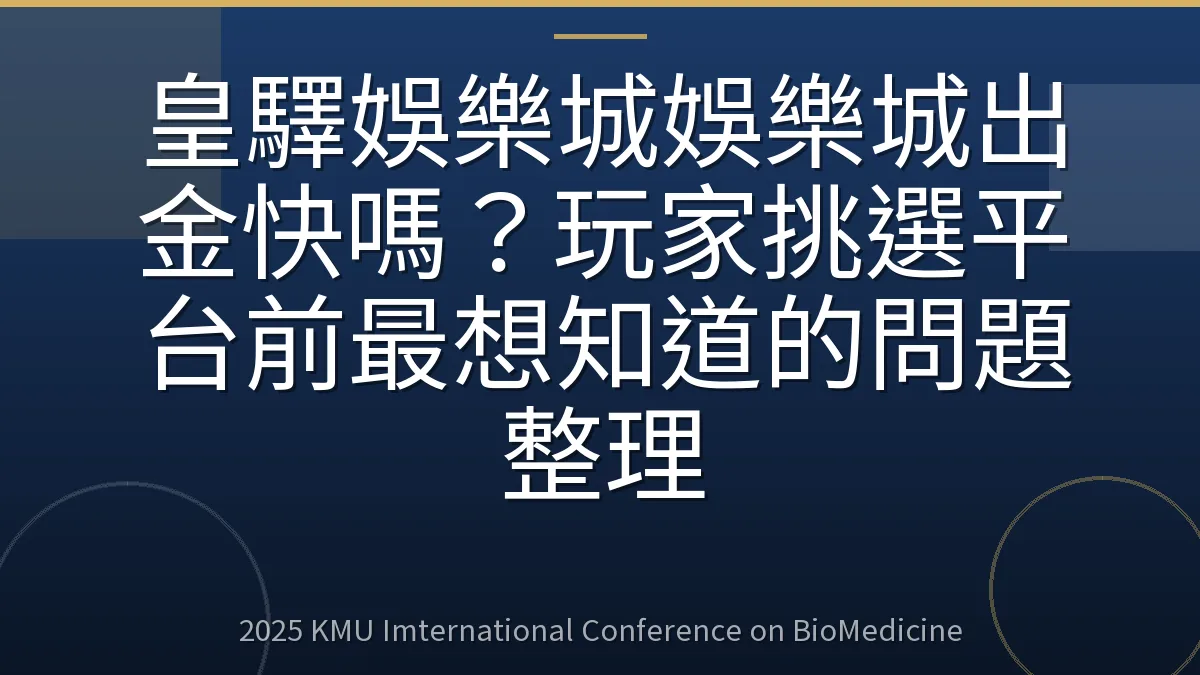 皇驛娛樂城娛樂城出金快嗎？玩家挑選平台前最想知道的問題整理

2025 KMU Imternational Conference on BioMedicine